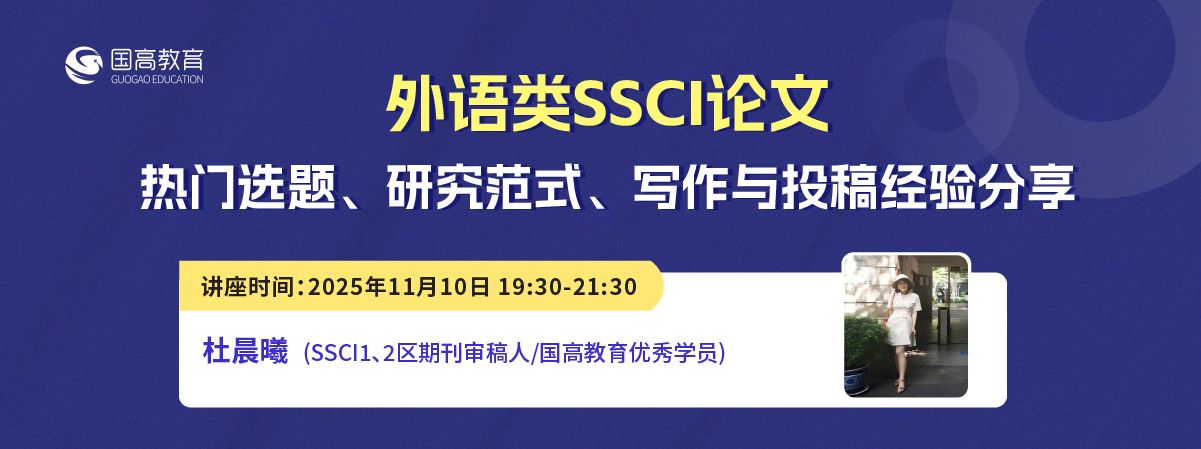 国高教育
GUOGAO EDUCATION

外语类SSCI论文

热门选题、研究范式、写作与投稿经验分享

讲座时间：2025年11月10日 19:30-21:30

杜晨曦（SSCI1、2区期刊审稿人/国高教育优秀学员）